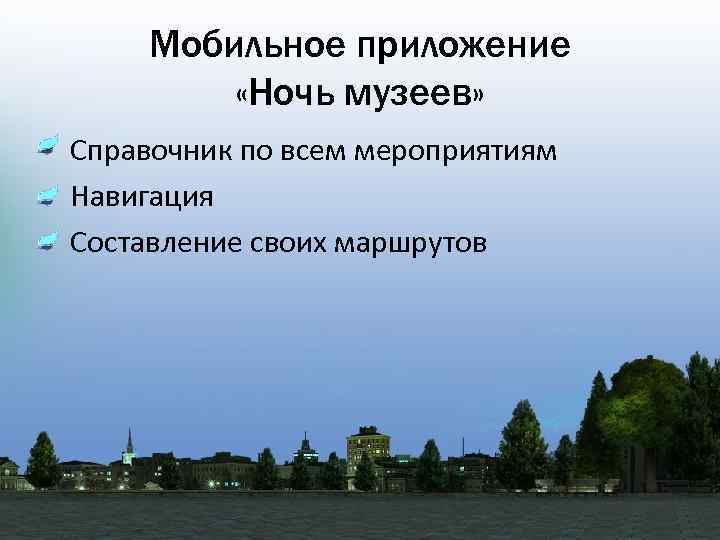 Мобильное приложение «Ночь музеев»

Справочник по всем мероприятиям

Навигация

Составление своих маршрутов